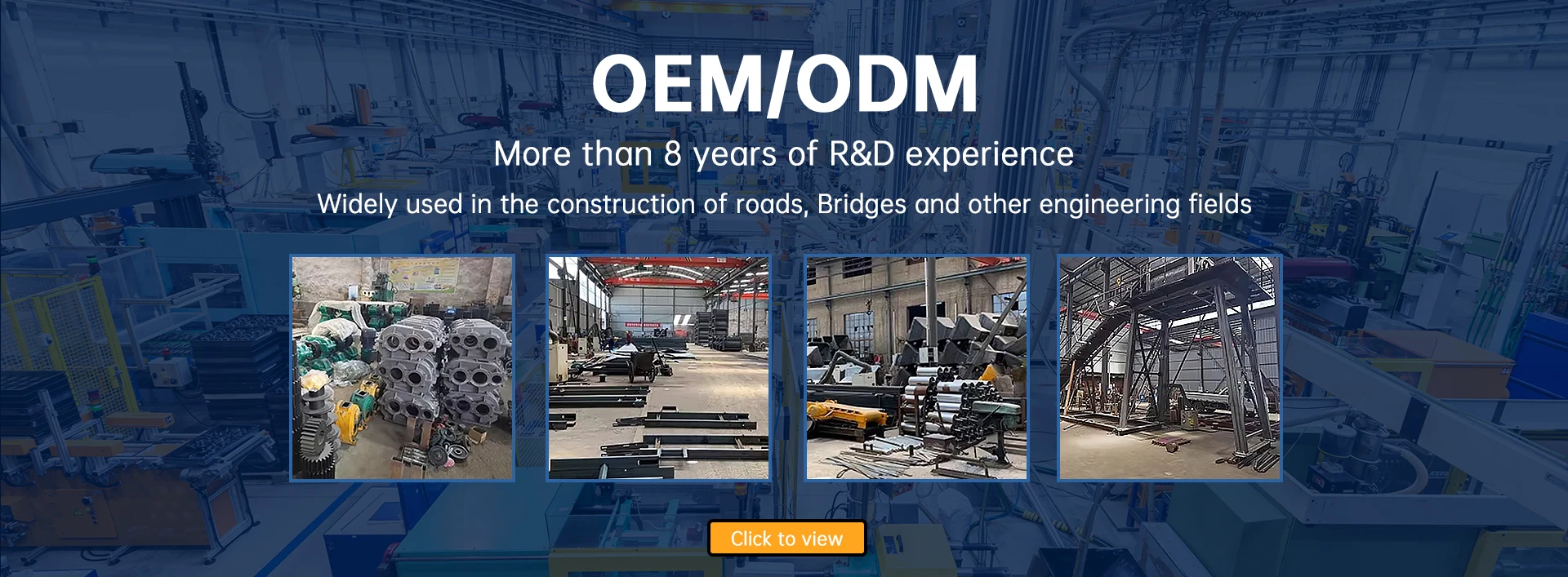 OEM/ODM

More than 8 years of R&D experience

Widely used in the construction of roads, Bridges and other engineering fields

Click to view